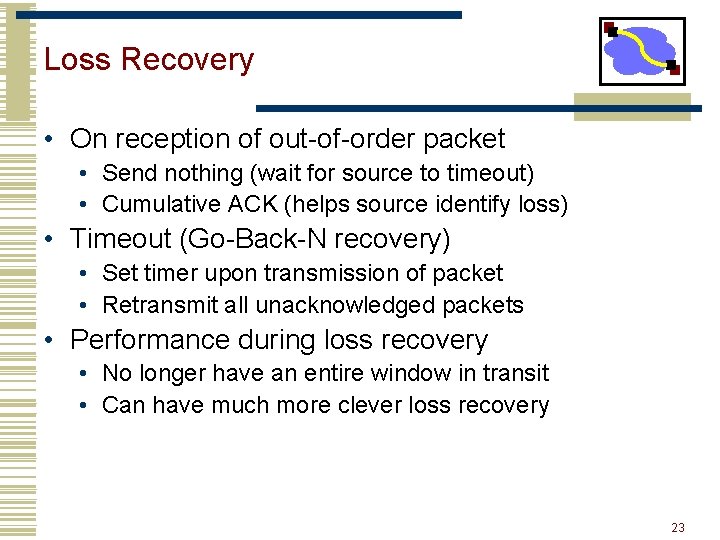 Loss Recovery

• On reception of out-of-order packet
  • Send nothing (wait for source to timeout)
  • Cumulative ACK (helps source identify loss)
• Timeout (Go-Back-N recovery)
  • Set timer upon transmission of packet
  • Retransmit all unacknowledged packets
• Performance during loss recovery
  • No longer have an entire window in transit
  • Can have much more clever loss recovery

23